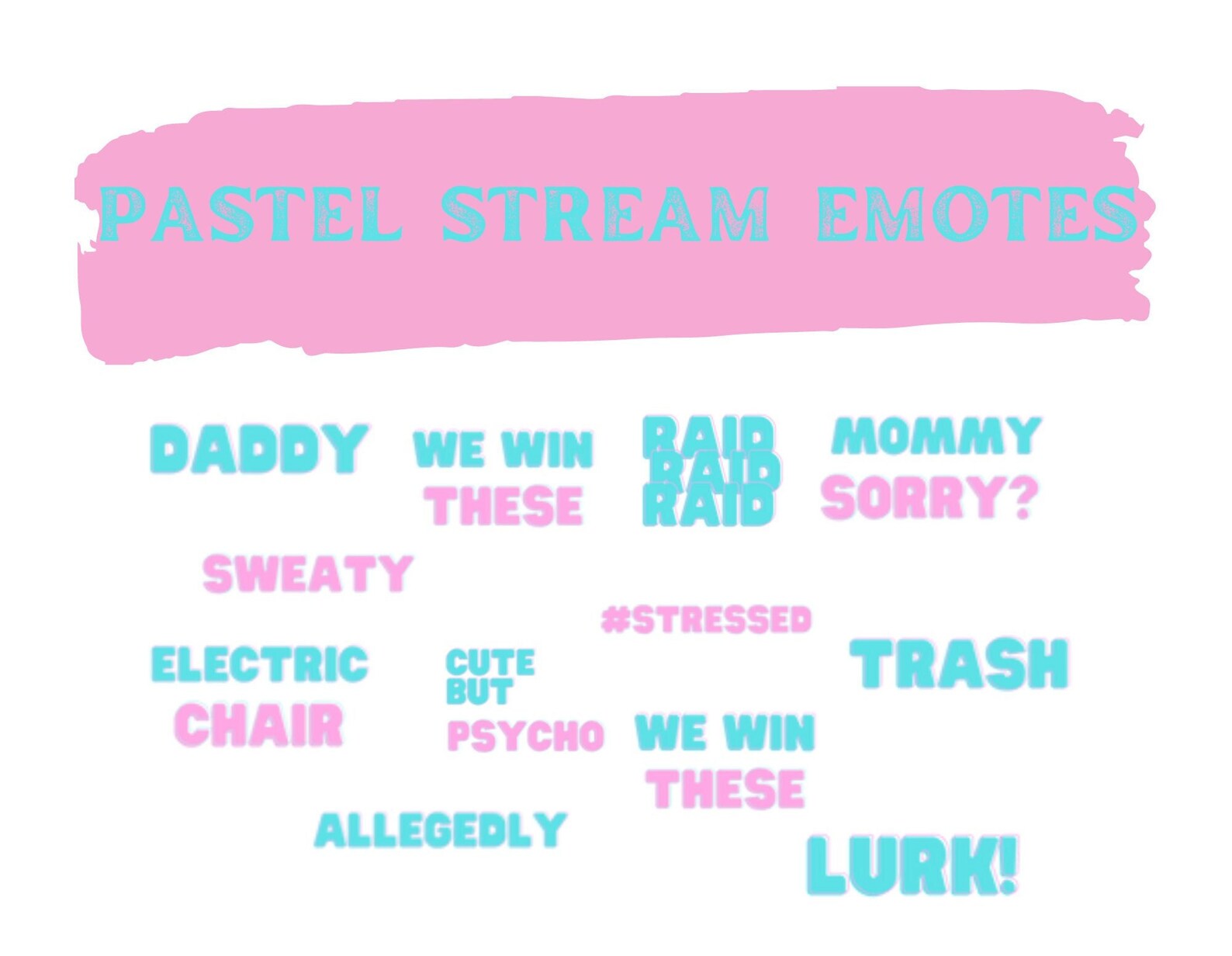 PASTEL STREAM EMOTES

DADDY

WE WIN
THESE

RAID
RAID
RAID

MOMMY
SORRY?

SWEATY

#STRESSED

ELECTRIC
CHAIR

CUTE
BUT
PSYCHO

TRASH

WE WIN
THESE

ALLEGEDLY

LURK!